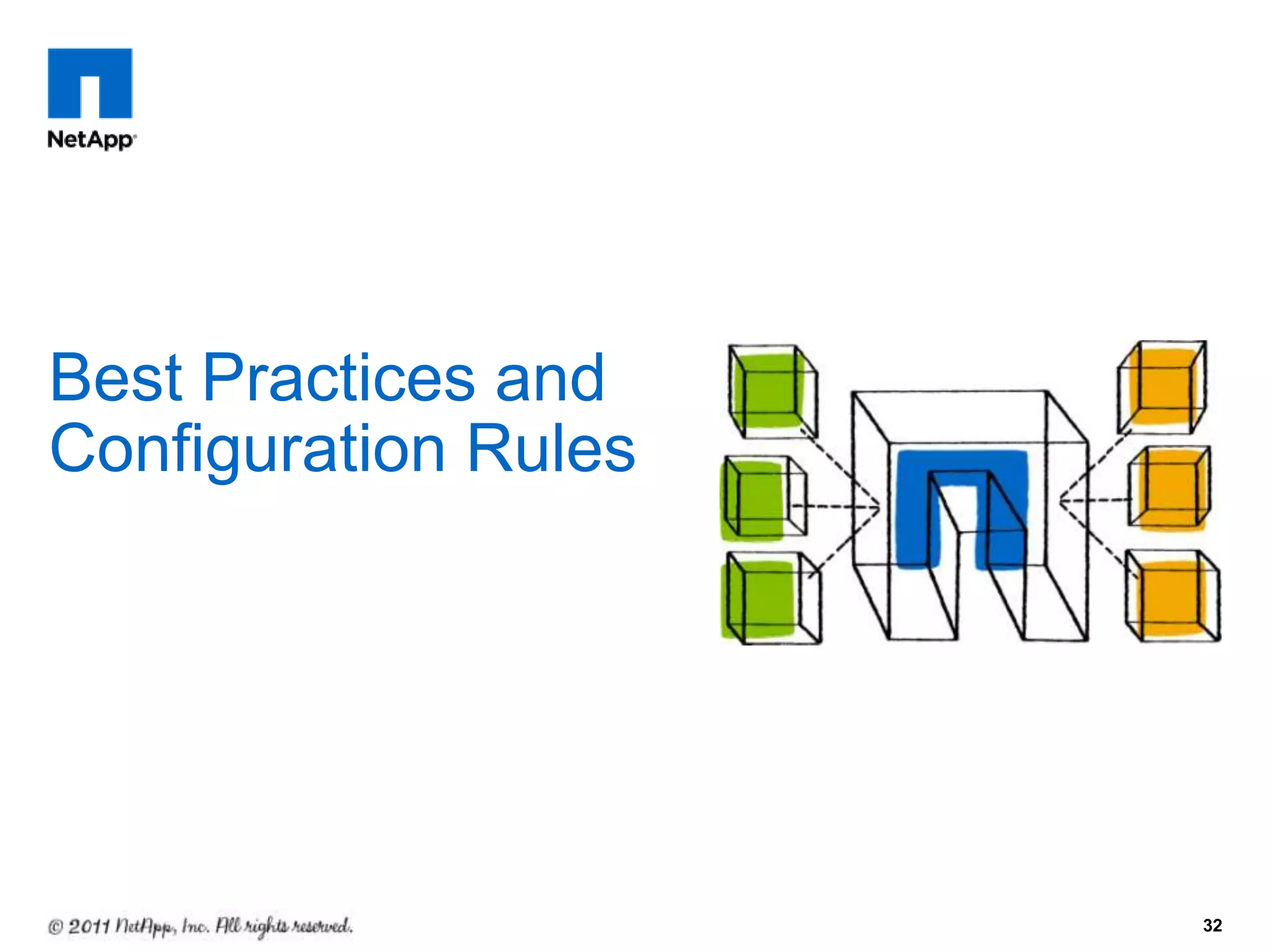 NetApp

Best Practices and Configuration Rules

© 2011 NetApp, Inc. All rights reserved.

32